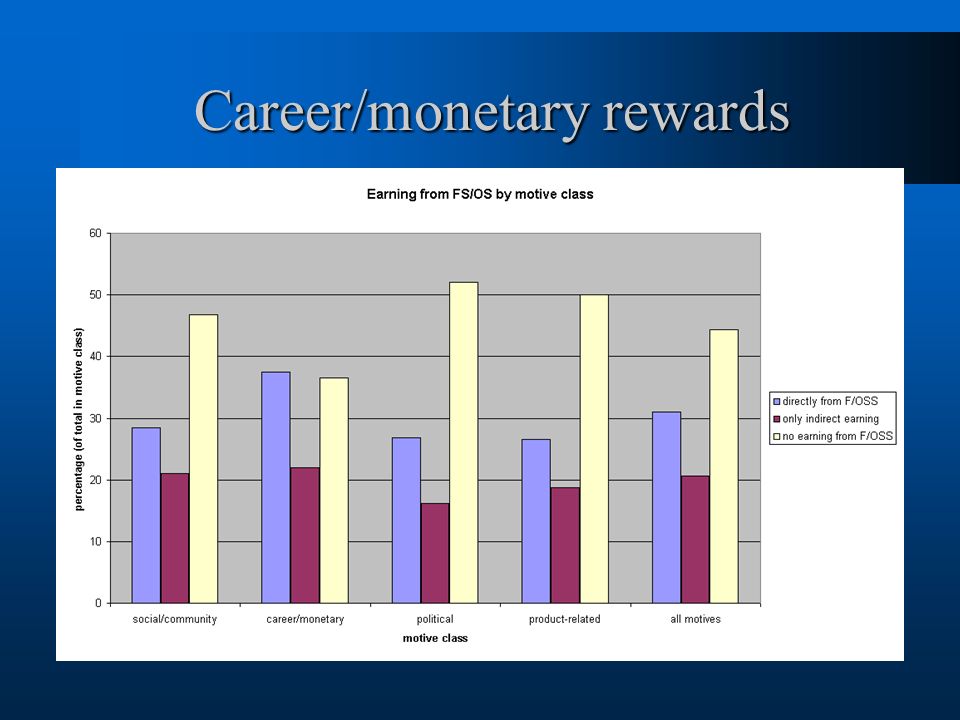 Career/monetary rewards

Earning from FS/OS by motive class

percentage (of total in motive class)

60
50
40
30
20
10
0

social/community
career/monetary
political
product-related
all motives

motive class

directly from F/OSS
only indirect earning
no earning from F/OSS